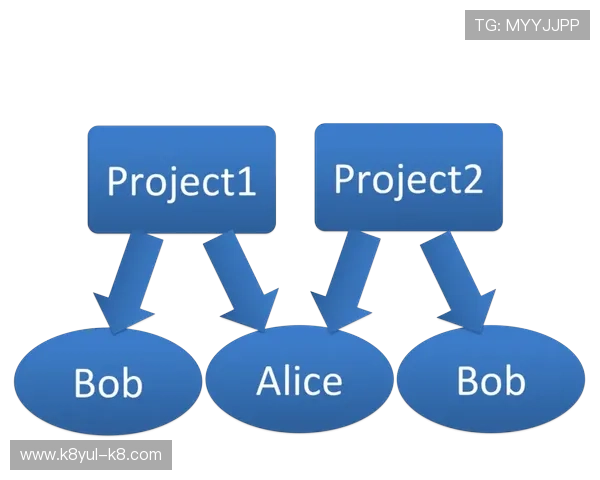 TG: MYYJJPP

Project1

Project2

Bob

Alice

Bob

www.k8yul-k8.com